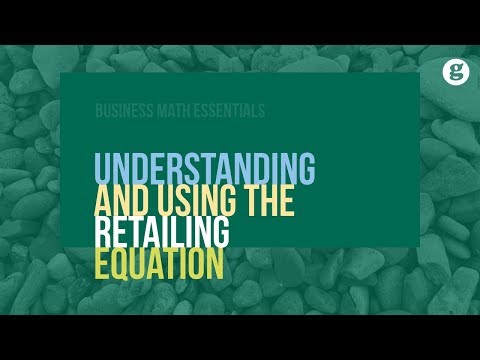 g

BUSINESS MATH ESSENTIALS

UNDERSTANDING
AND USING THE
RETAILING
EQUATION